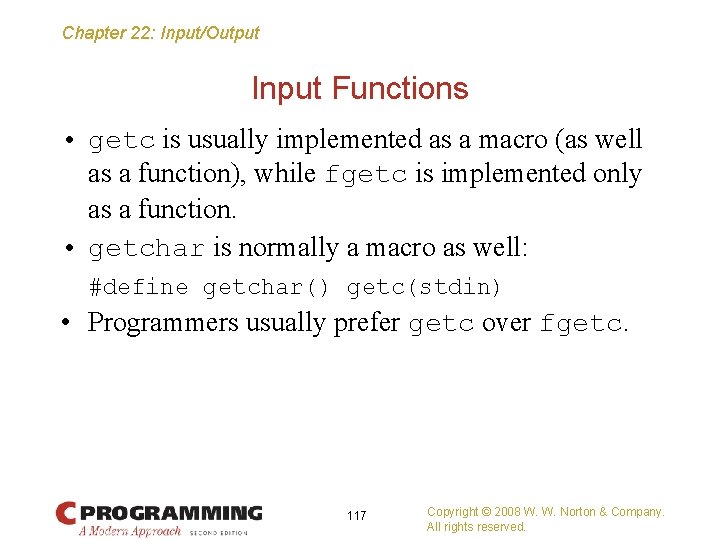 Chapter 22: Input/Output

Input Functions

• getc is usually implemented as a macro (as well as a function), while fgetc is implemented only as a function.
• getchar is normally a macro as well:
#define getchar() getc(stdin)
• Programmers usually prefer getc over fgetc.

C PROGRAMMING
A Modern Approach SECOND EDITION

117

Copyright © 2008 W. W. Norton & Company.
All rights reserved.